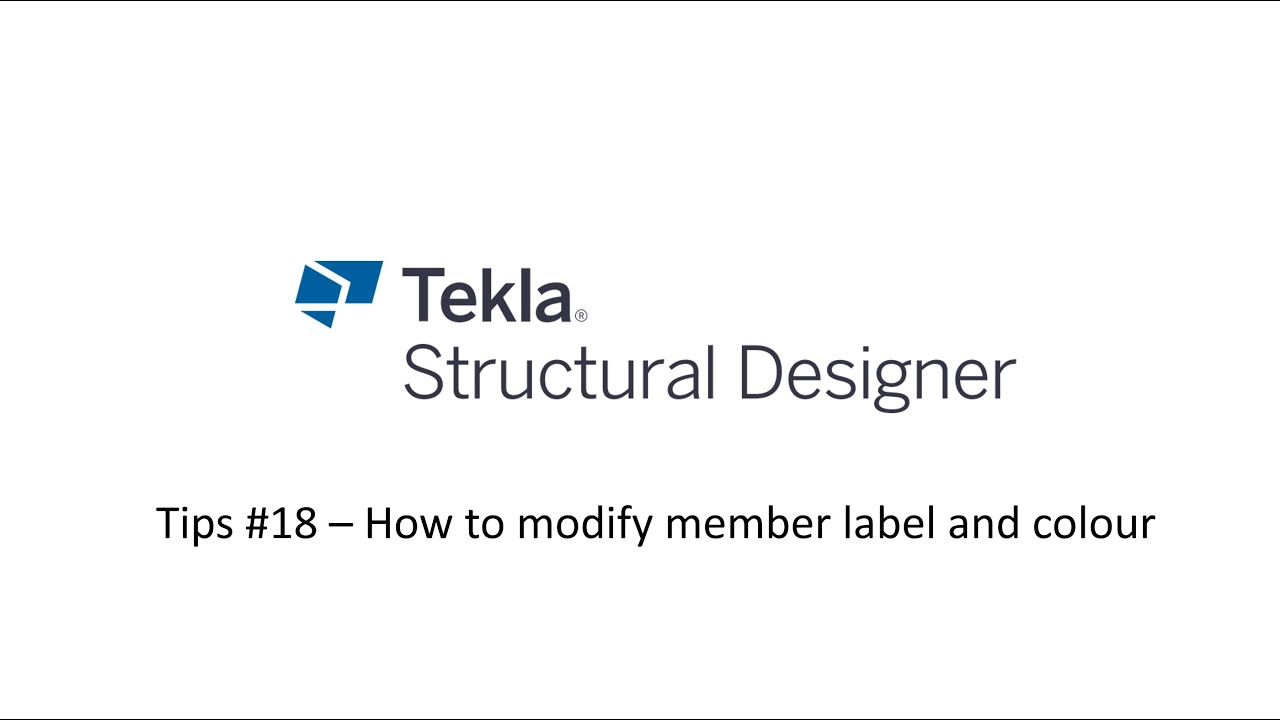 Tekla®
Structural Designer

Tips #18 – How to modify member label and colour